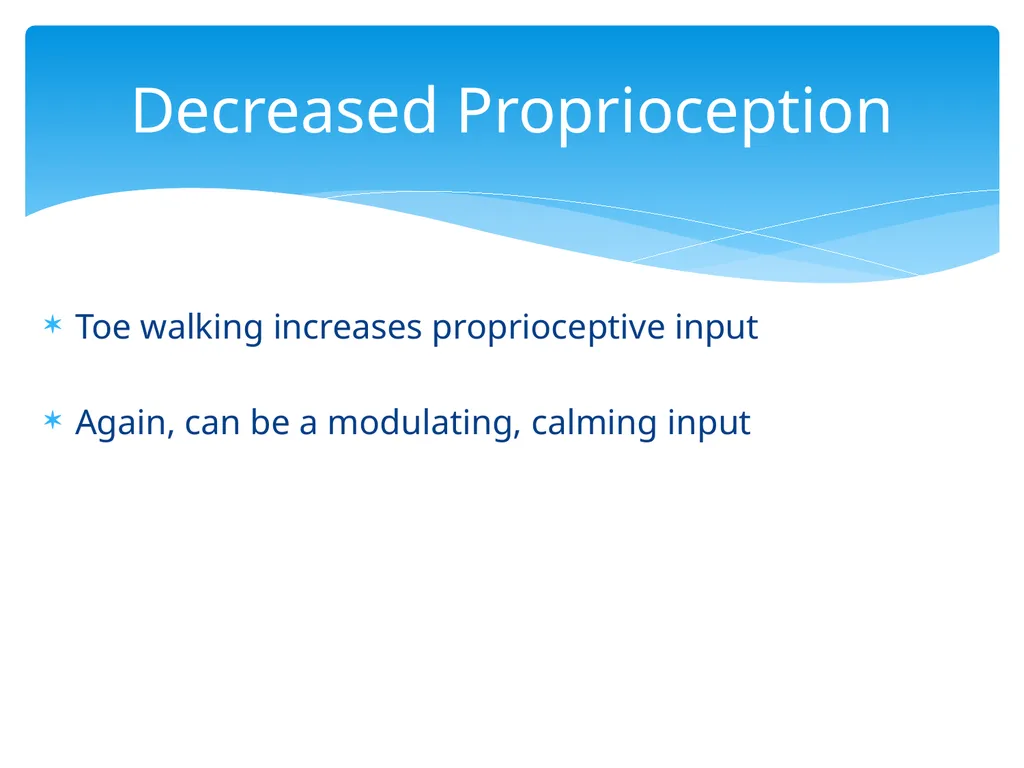 Decreased Proprioception

✶ Toe walking increases proprioceptive input

✶ Again, can be a modulating, calming input